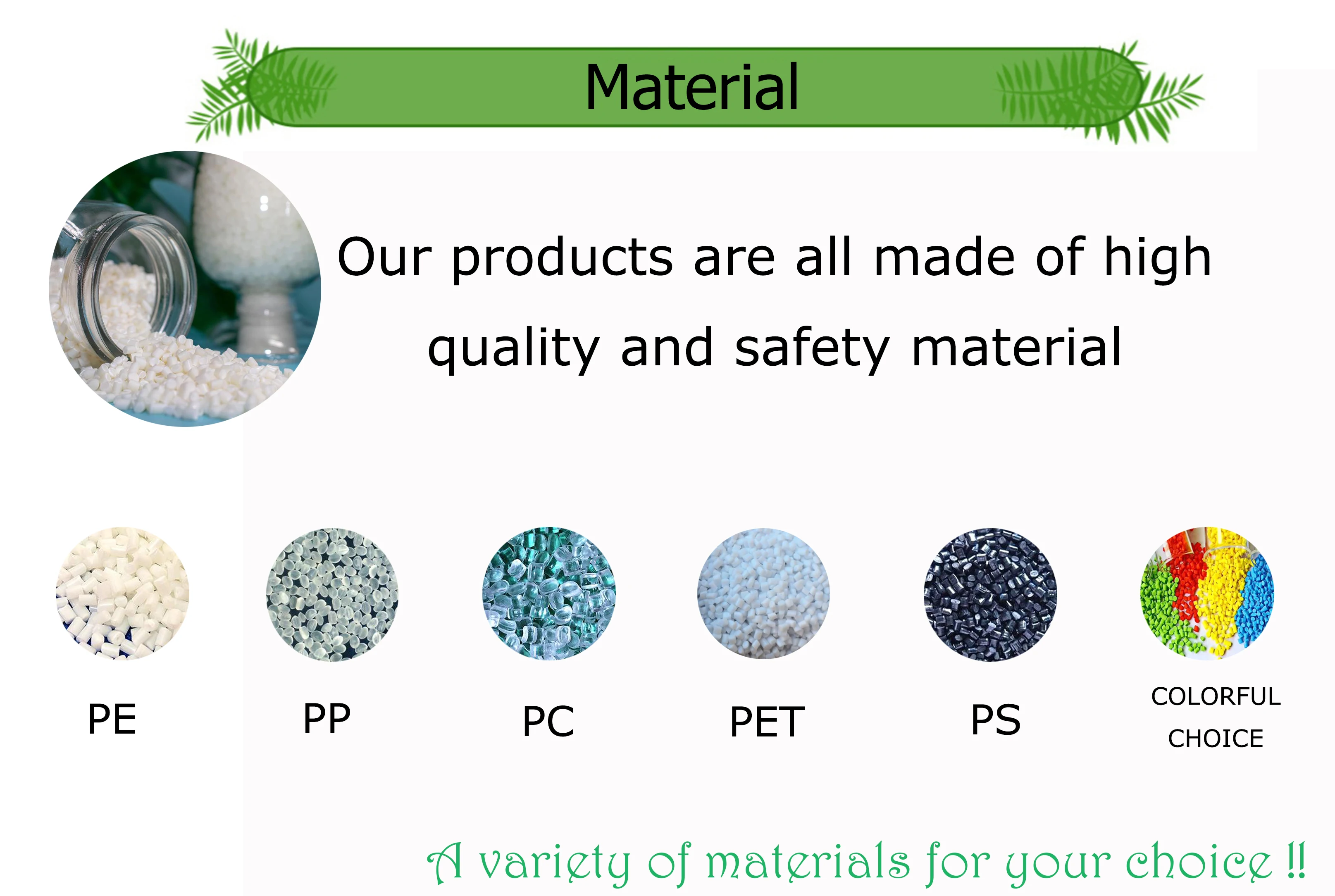 Material

Our products are all made of high quality and safety material

PE

PP

PC

PET

PS

COLORFUL CHOICE

A variety of materials for your choice !!